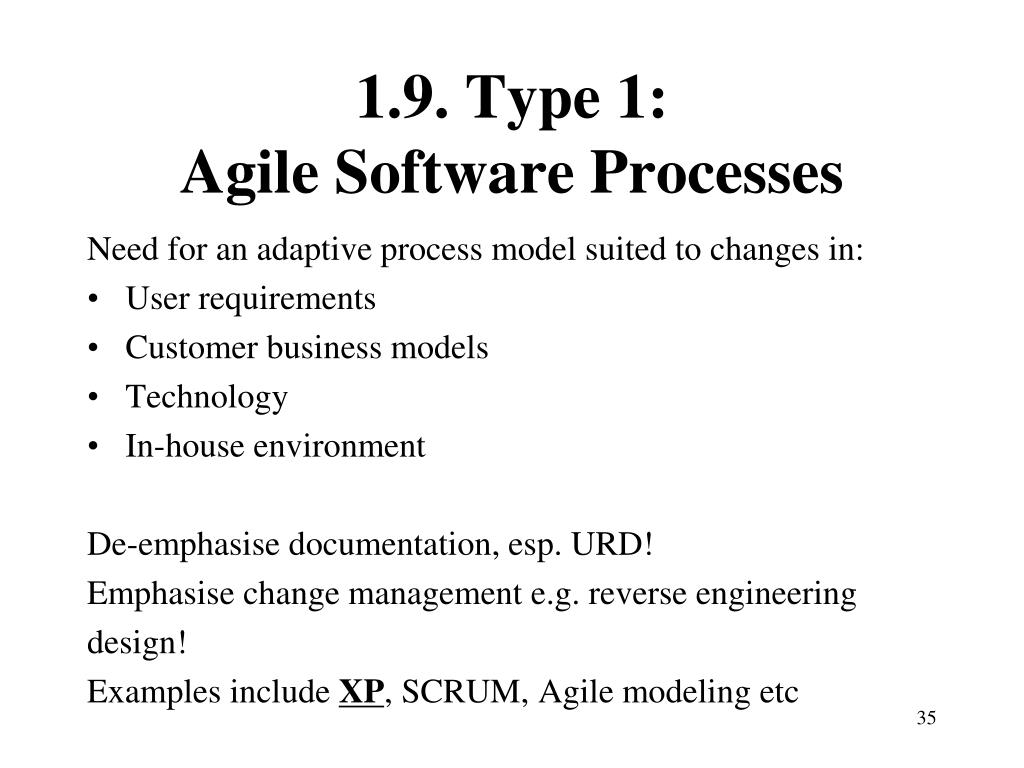 1.9. Type 1:
Agile Software Processes

Need for an adaptive process model suited to changes in:
• User requirements
• Customer business models
• Technology
• In-house environment

De-emphasise documentation, esp. URD!
Emphasise change management e.g. reverse engineering design!
Examples include XP, SCRUM, Agile modeling etc

35